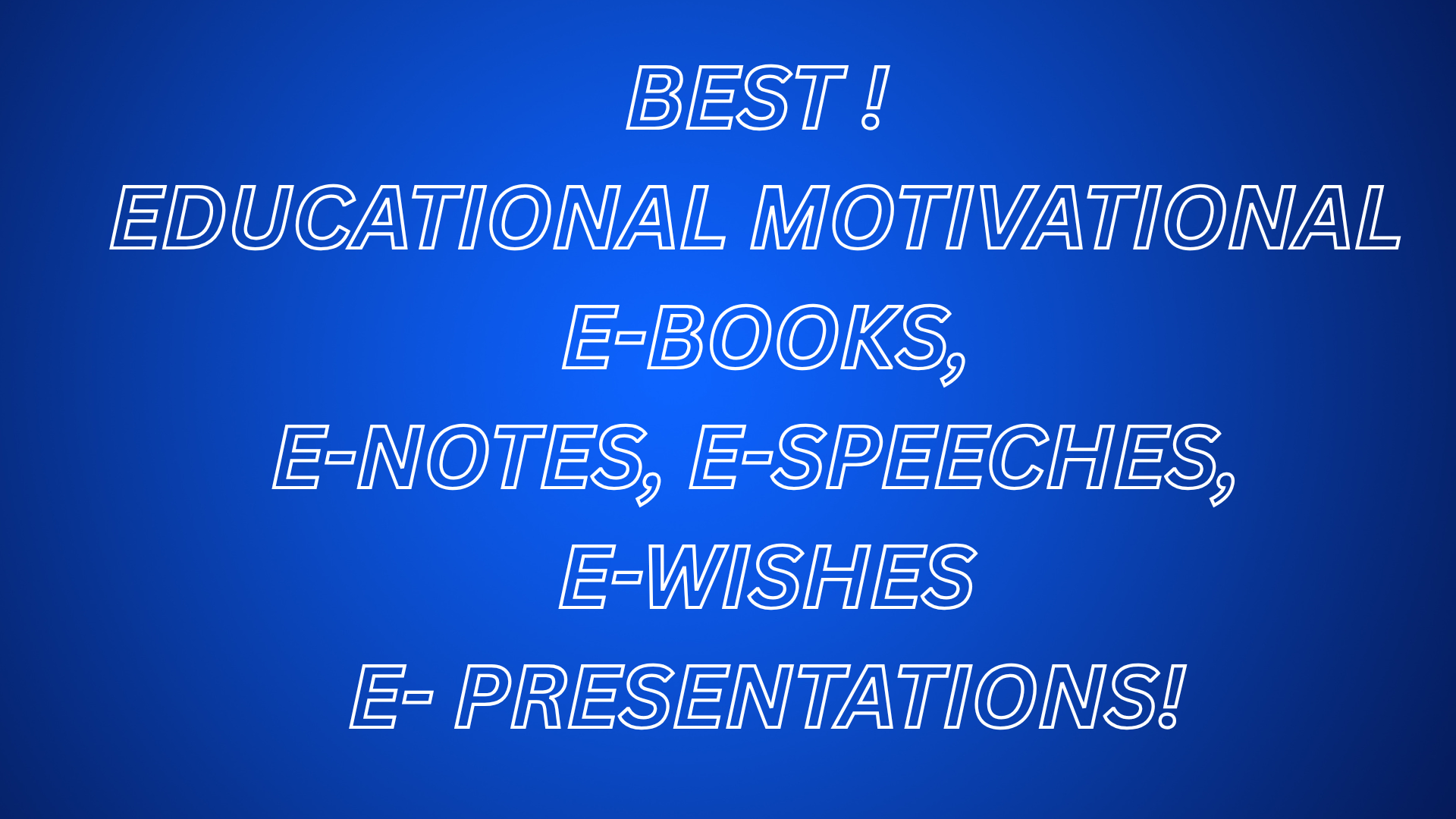 BEST !
EDUCATIONAL MOTIVATIONAL
E-BOOKS,
E-NOTES, E-SPEECHES,
E-WISHES
E- PRESENTATIONS!